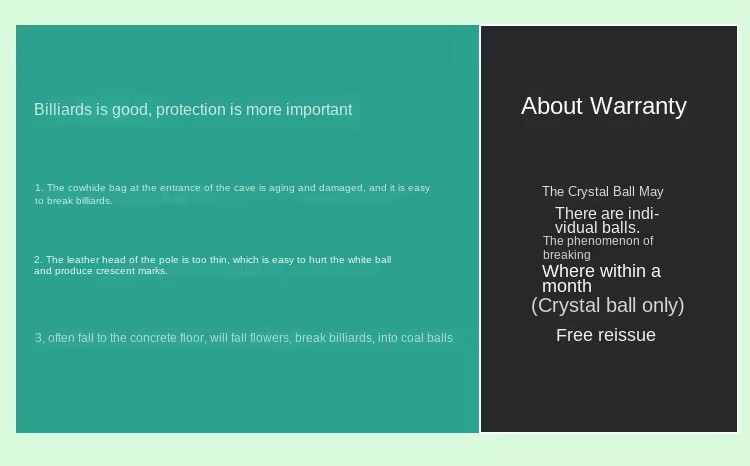 Billiards is good, protection is more important

1. The cowhide bag at the entrance of the cave is aging and damaged, and it is easy to break billiards.

2. The leather head of the pole is too thin, which is easy to hurt the white ball and produce crescent marks.

3, often fall to the concrete floor, will fall flowers, break billiards, into coal balls

About Warranty

The Crystal Ball May

There are individual balls.

The phenomenon of breaking

Where within a month

(Crystal ball only)

Free reissue